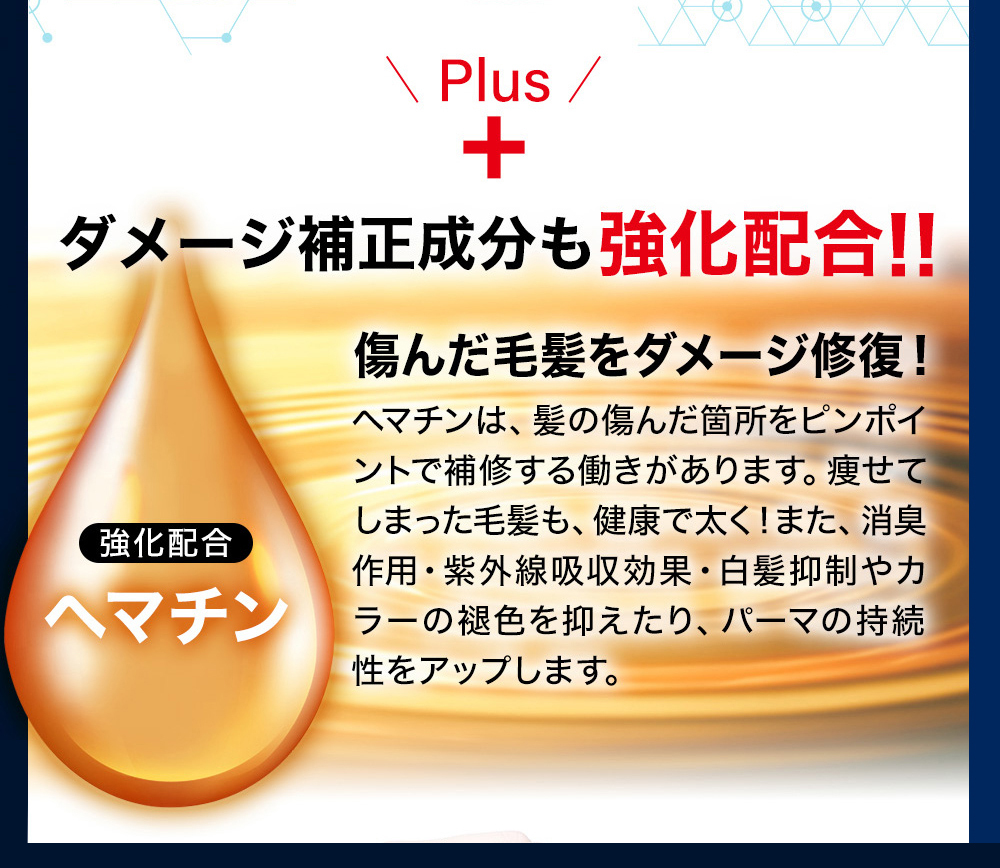 ＼ Plus ／
＋
ダメージ補正成分も強化配合!!

強化配合
ヘマチン

傷んだ毛髪をダメージ修復！

ヘマチンは、髪の傷んだ箇所をピンポイントで補修する働きがあります。痩せてしまった毛髪も、健康で太く！また、消臭作用・紫外線吸収効果・白髪抑制やカラーの褪色を抑えたり、パーマの持続性をアップします。